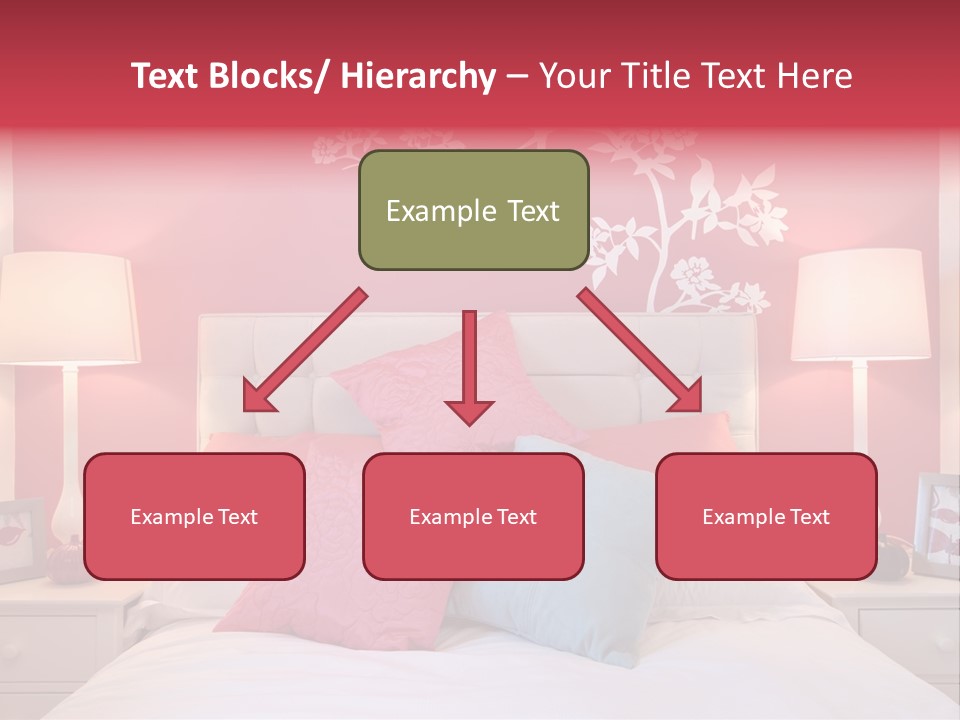 Text Blocks/ Hierarchy – Your Title Text Here

Example Text

Example Text

Example Text

Example Text